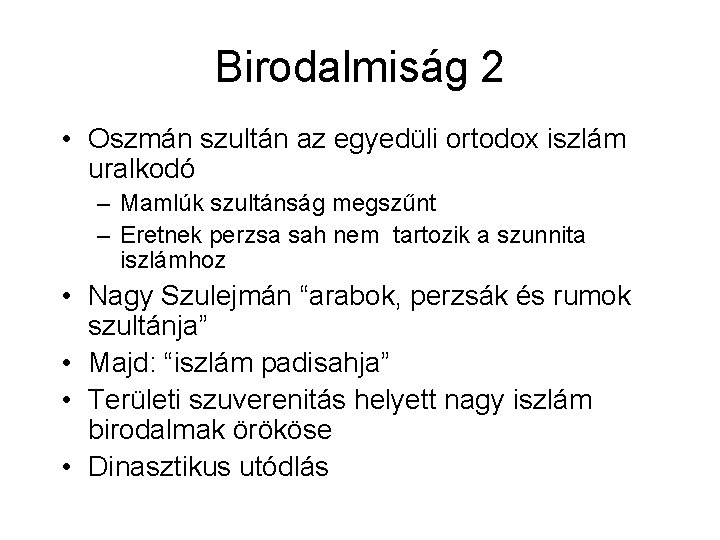 Birodalmiság 2

• Oszmán szultán az egyedüli ortodox iszlám uralkodó
– Mamlúk szultánság megszűnt
– Eretnek perzsa sah nem tartozik a szunnita iszlámhoz
• Nagy Szulejmán “arabok, perzsák és rumok szultánja”
• Majd: “iszlám padisahja”
• Területi szuverenitás helyett nagy iszlám birodalmak örököse
• Dinasztikus utódlás